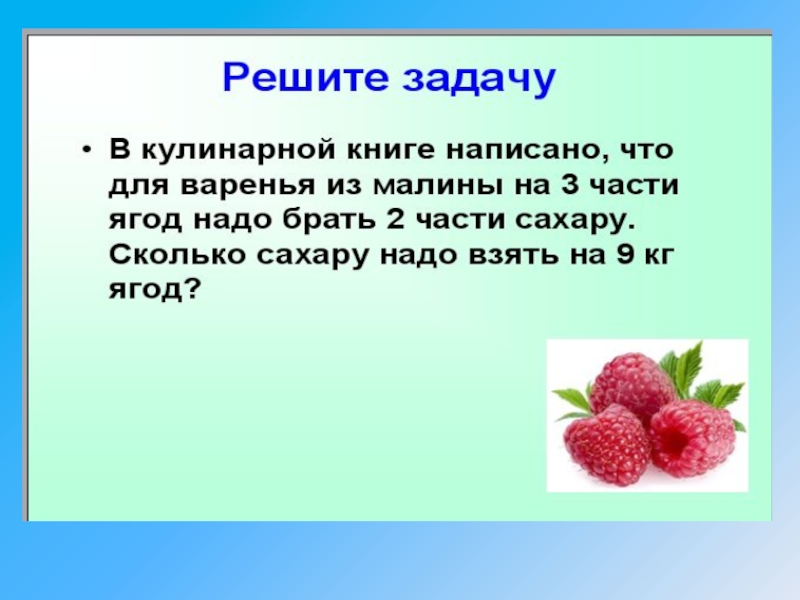 Решите задачу

• В кулинарной книге написано, что для варенья из малины на 3 части ягод надо брать 2 части сахару. Сколько сахару надо взять на 9 кг ягод?